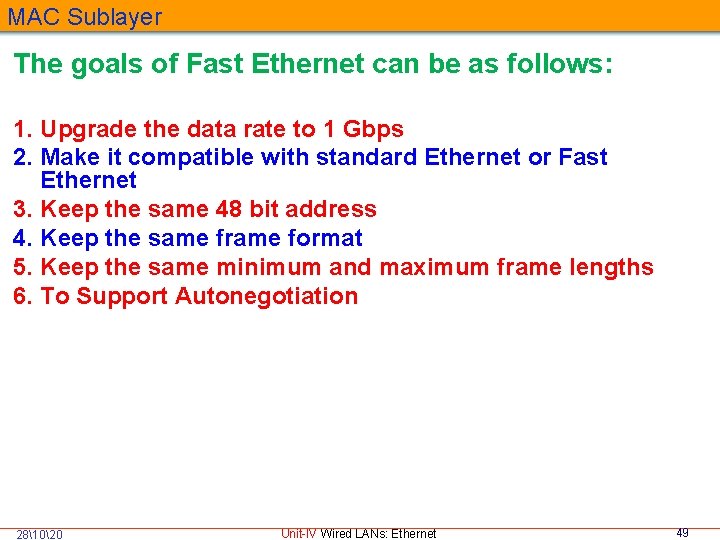 MAC Sublayer

The goals of Fast Ethernet can be as follows:

1. Upgrade the data rate to 1 Gbps
2. Make it compatible with standard Ethernet or Fast Ethernet
3. Keep the same 48 bit address
4. Keep the same frame format
5. Keep the same minimum and maximum frame lengths
6. To Support Autonegotiation

28\10\20 Unit-IV Wired LANs: Ethernet 49